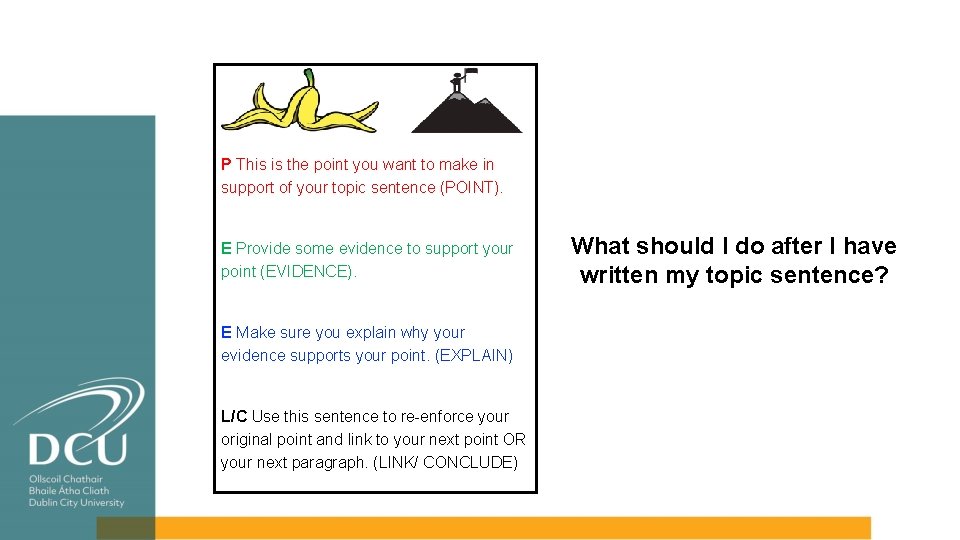 P This is the point you want to make in support of your topic sentence (POINT).

E Provide some evidence to support your point (EVIDENCE).

E Make sure you explain why your evidence supports your point. (EXPLAIN)

L/C Use this sentence to re-enforce your original point and link to your next point OR your next paragraph. (LINK/ CONCLUDE)

What should I do after I have written my topic sentence?

DCU
Ollscoil Chathair Bhaile Átha Cliath
Dublin City University